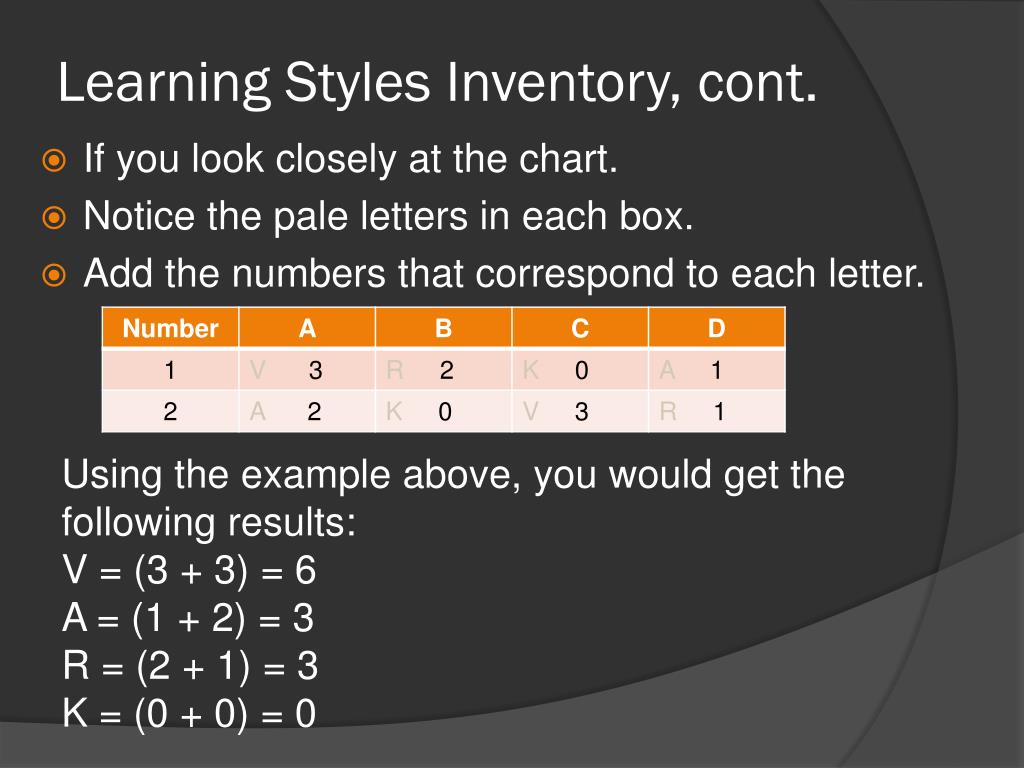 Learning Styles Inventory, cont.

If you look closely at the chart.

Notice the pale letters in each box.

Add the numbers that correspond to each letter.

| Number | A | B | C | D |
|---|---|---|---|---|
| 1 | V 3 | R 2 | K 0 | A 1 |
| 2 | A 2 | K 0 | V 3 | R 1 |

Using the example above, you would get the following results:
V = (3 + 3) = 6
A = (1 + 2) = 3
R = (2 + 1) = 3
K = (0 + 0) = 0